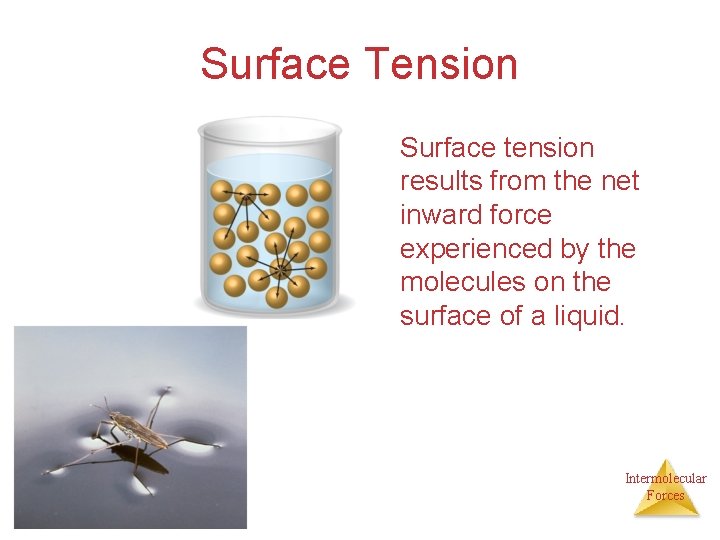 Surface Tension

Surface tension results from the net inward force experienced by the molecules on the surface of a liquid.

Intermolecular Forces